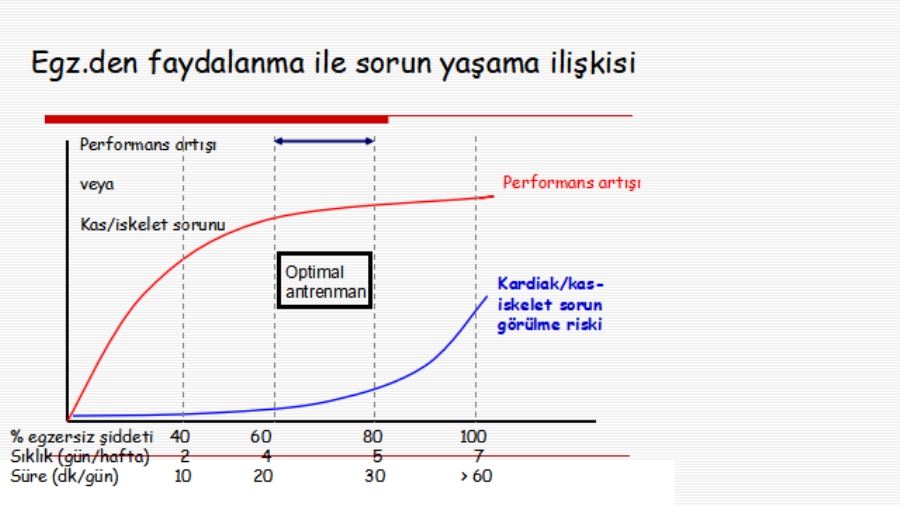 Egz.den faydalanma ile sorun yaşama ilişkisi

Performans artışı

veya

Kas/iskelet sorunu

Performans artışı

Optimal antrenman

Kardiak/kas-iskelet sorun görülme riski

| % egzersiz şiddeti | 40 | 60 | 80 | 100 |
|---|---|---|---|---|
| Sıklık (gün/hafta) | 2 | 4 | 5 | 7 |
| Süre (dk/gün) | 10 | 20 | 30 | > 60 |